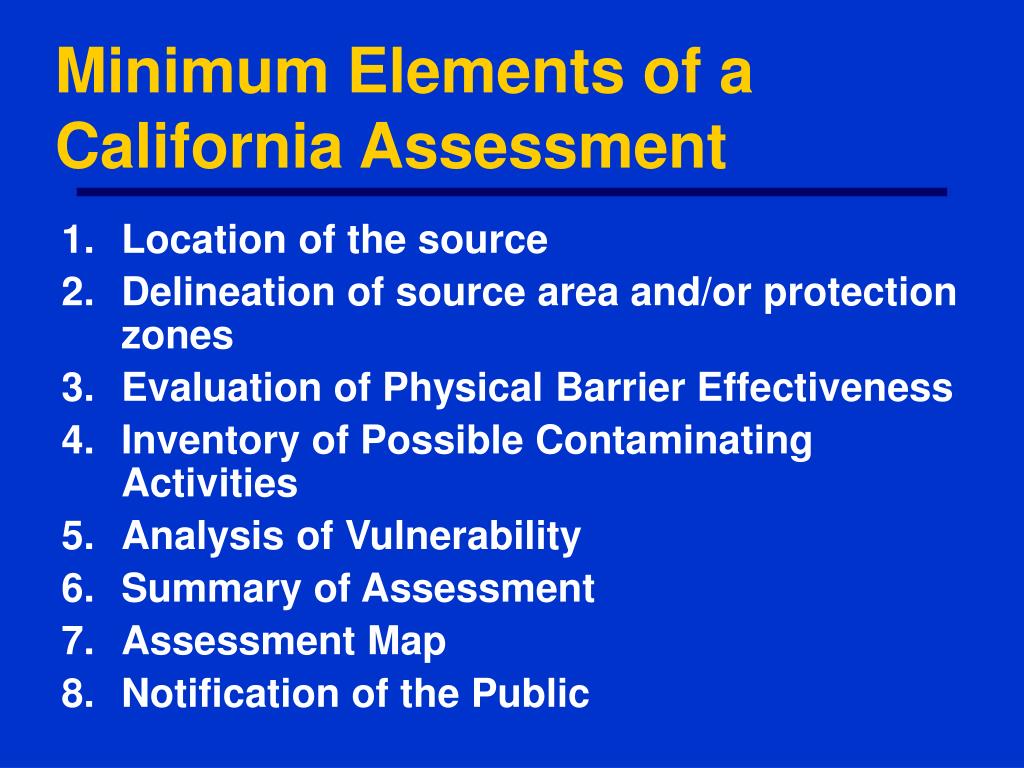 Minimum Elements of a California Assessment

1. Location of the source
2. Delineation of source area and/or protection zones
3. Evaluation of Physical Barrier Effectiveness
4. Inventory of Possible Contaminating Activities
5. Analysis of Vulnerability
6. Summary of Assessment
7. Assessment Map
8. Notification of the Public